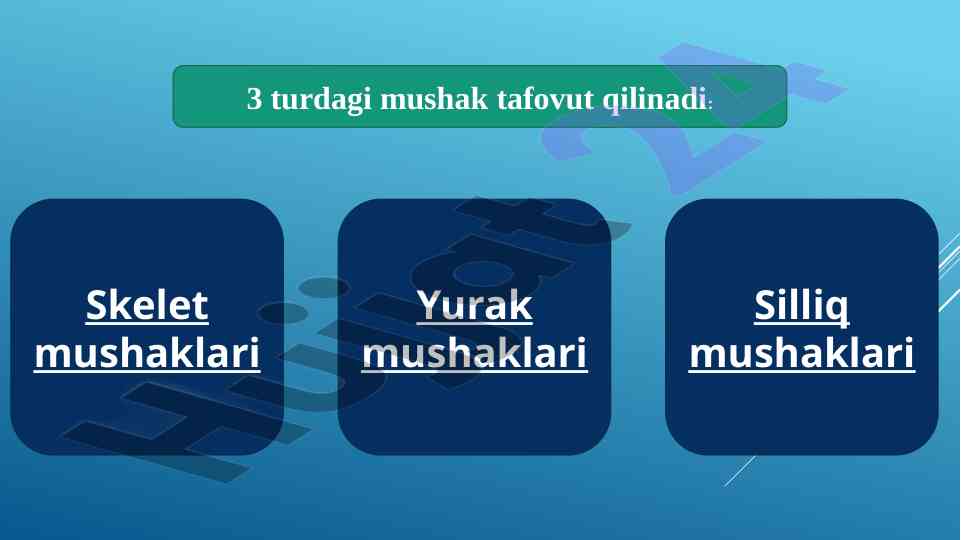 3 turdagi mushak tafovut qilinadi:

Skelet mushaklari

Yurak mushaklari

Silliq mushaklari

Hujjat.uz